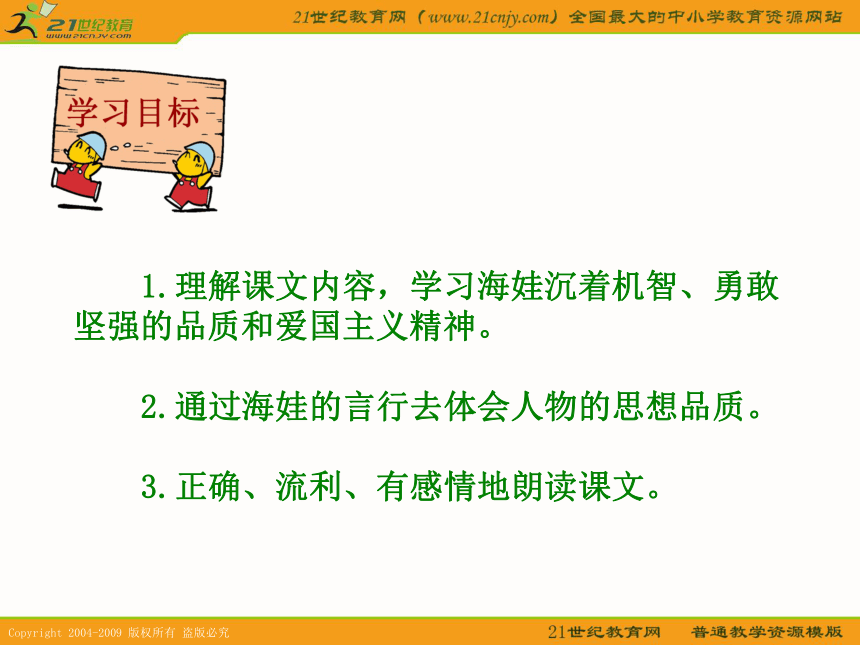 21世纪教育
www.21cnjy.com

21世纪教育网（www.21cnjy.com）全国最大的中小学教育资源网站

学习目标

1.理解课文内容，学习海娃沉着机智、勇敢坚强的品质和爱国主义精神。

2.通过海娃的言行去体会人物的思想品质。

3.正确、流利、有感情地朗读课文。

Copyright 2004-2009 版权所有 盗版必究

21世纪教育网　普通教学资源模版